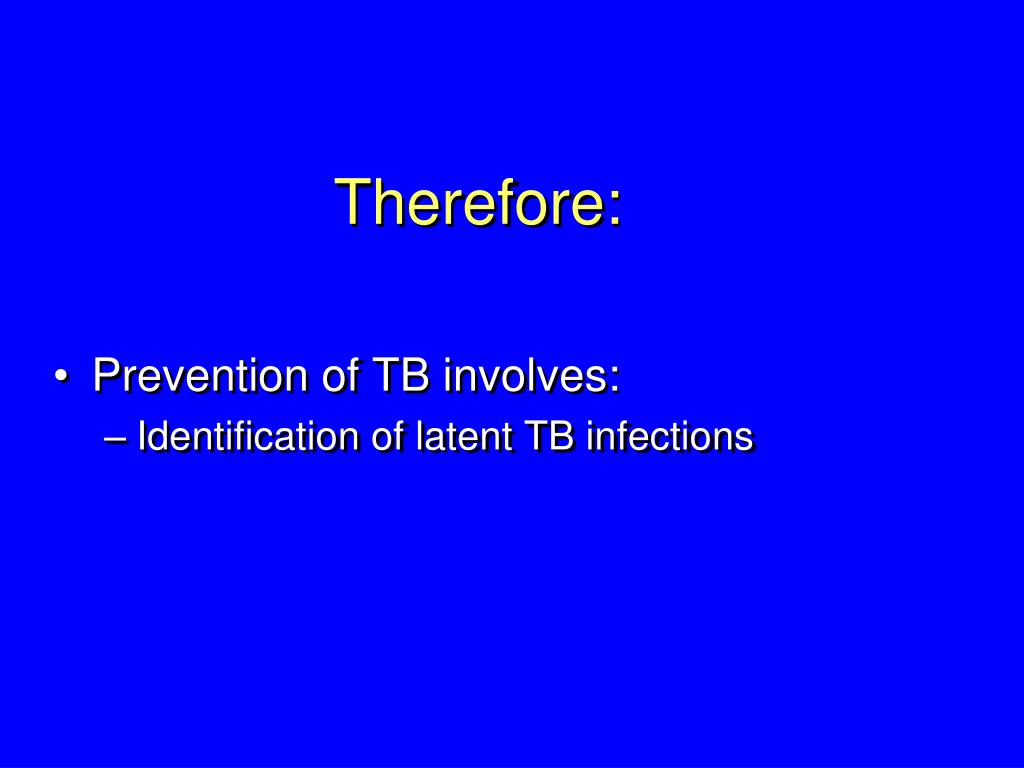 Therefore:

• Prevention of TB involves:
– Identification of latent TB infections